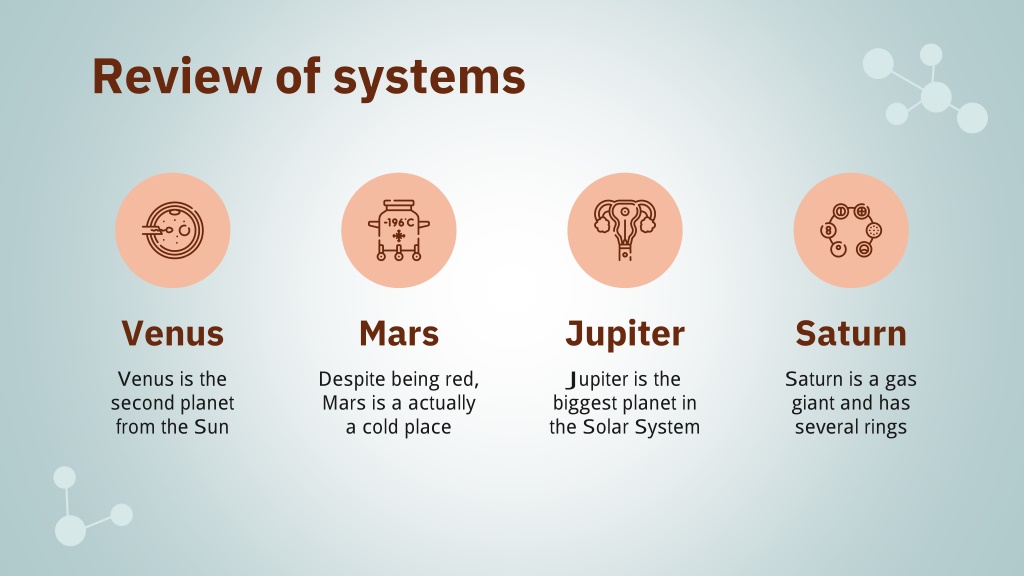 Review of systems

-196°C

Venus

Venus is the second planet from the Sun

Mars

Despite being red, Mars is a actually a cold place

Jupiter

Jupiter is the biggest planet in the Solar System

Saturn

Saturn is a gas giant and has several rings